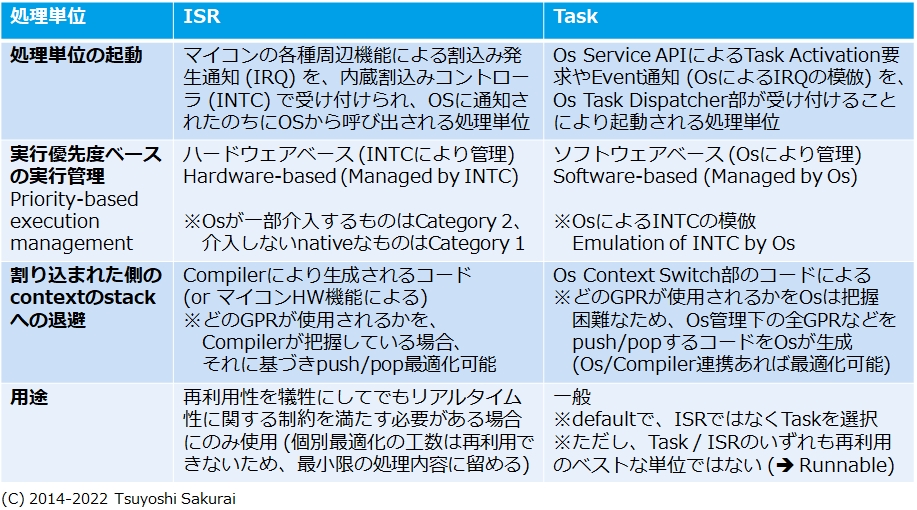 | 処理単位 | ISR | Task |
|---|---|---|
| 処理単位の起動 | マイコンの各種周辺機能による割込み発生通知 (IRQ) を、内蔵割込みコントローラ (INTC) で受け付けられ、OSに通知されたのちにOSから呼び出される処理単位 | Os Service APIによるTask Activation要求やEvent通知 (OsによるIRQの模倣) を、Os Task Dispatcher部が受け付けることにより起動される処理単位 |
| 実行優先度ベースの実行管理 Priority-based execution management | ハードウェアベース (INTCにより管理) Hardware-based (Managed by INTC) ※Osが一部介入するものはCategory 2、介入しないnativeなものはCategory 1 | ソフトウェアベース (Osにより管理) Software-based (Managed by Os) ※OsによるINTCの模倣 Emulation of INTC by Os |
| 割り込まれた側のcontextのstackへの退避 | Compilerにより生成されるコード (or マイコンHW機能による) ※どのGPRが使用されるかを、Compilerが把握している場合、それに基づきpush/pop最適化可能 | Os Context Switch部のコードによる ※どのGPRが使用されるかをOsは把握困難なため、Os管理下の全GPRなどをpush/popするコードをOsが生成 (Os/Compiler連携あれば最適化可能) |
| 用途 | 再利用性を犠牲にしてでもリアルタイム性に関する制約を満たす必要がある場合にのみ使用 (個別最適化の工数は再利用できないため、最小限の処理内容に留める) | 一般 ※defaultで、ISRではなくTaskを選択 ※ただし、Task / ISRのいずれも再利用のベストな単位ではない (➔ Runnable) |

(C) 2014-2022 Tsuyoshi Sakurai